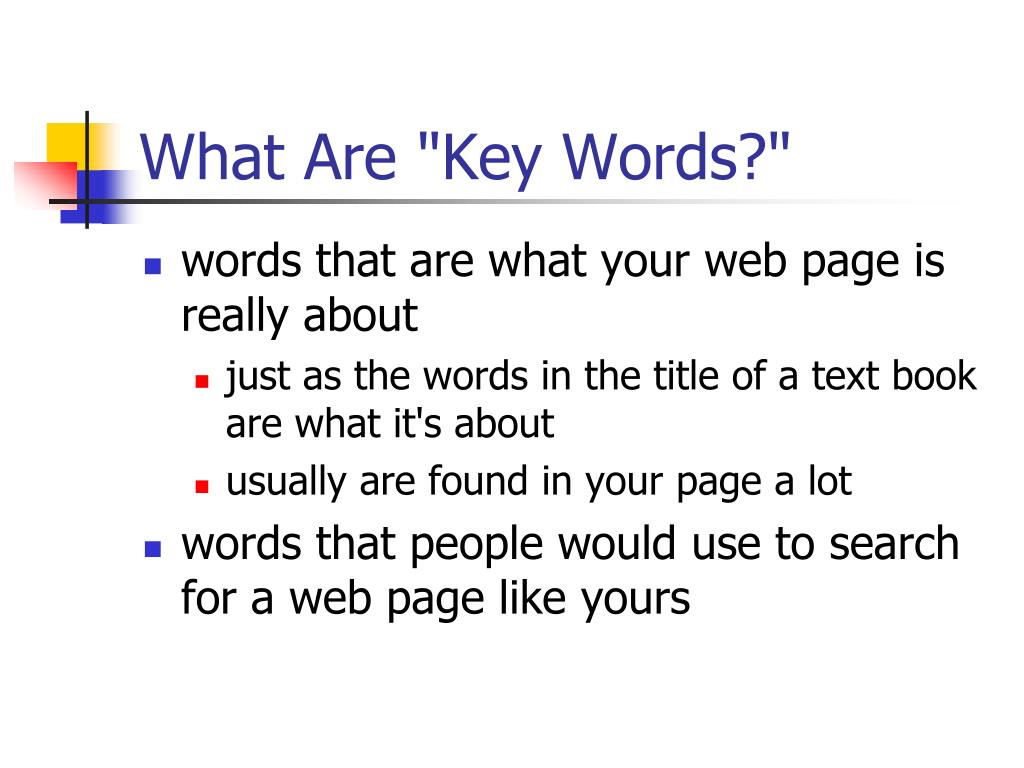 What Are "Key Words?"

- words that are what your web page is really about
  - just as the words in the title of a text book are what it's about
  - usually are found in your page a lot
- words that people would use to search for a web page like yours